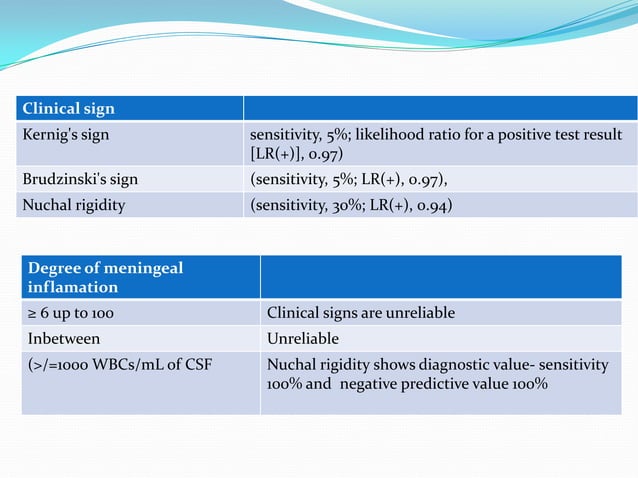 | Clinical sign | |
|---|---|
| Kernig's sign | sensitivity, 5%; likelihood ratio for a positive test result [LR(+)], 0.97) |
| Brudzinski's sign | (sensitivity, 5%; LR(+), 0.97), |
| Nuchal rigidity | (sensitivity, 30%; LR(+), 0.94) |

| Degree of meningeal inflamation | |
|---|---|
| ≥ 6 up to 100 | Clinical signs are unreliable |
| Inbetween | Unreliable |
| (>/=1000 WBCs/mL of CSF | Nuchal rigidity shows diagnostic value- sensitivity 100% and negative predictive value 100% |